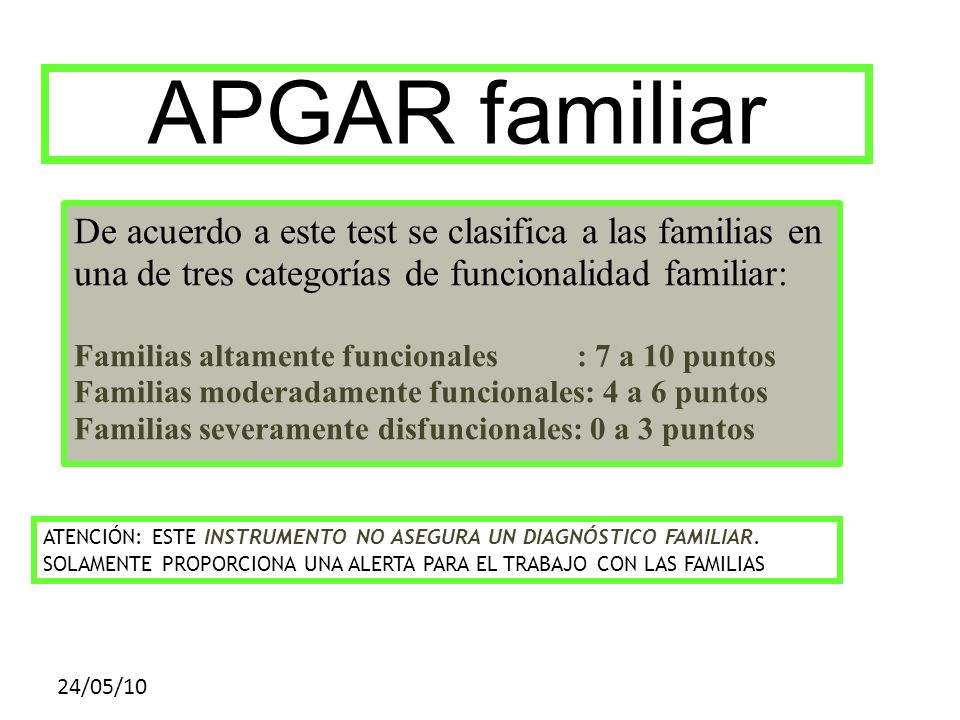 APGAR familiar

De acuerdo a este test se clasifica a las familias en una de tres categorías de funcionalidad familiar:

Familias altamente funcionales : 7 a 10 puntos
Familias moderadamente funcionales: 4 a 6 puntos
Familias severamente disfuncionales: 0 a 3 puntos

ATENCIÓN: ESTE INSTRUMENTO NO ASEGURA UN DIAGNÓSTICO FAMILIAR. SOLAMENTE PROPORCIONA UNA ALERTA PARA EL TRABAJO CON LAS FAMILIAS

24/05/10